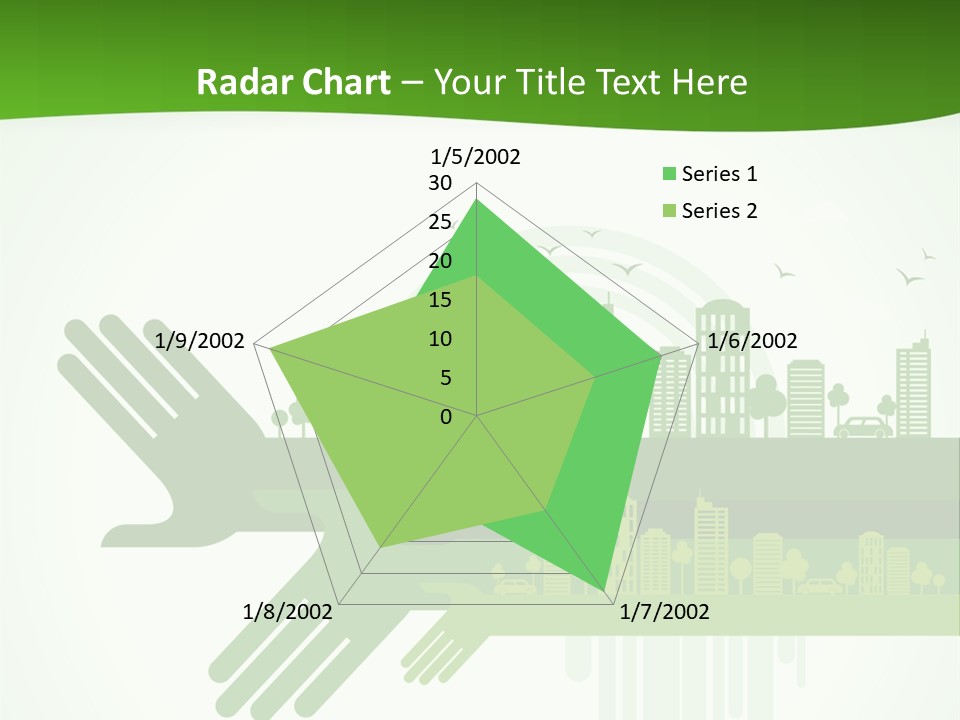 Radar Chart – Your Title Text Here

1/5/2002
30
25
20
15
10
5
0
1/6/2002
1/7/2002
1/8/2002
1/9/2002

Series 1
Series 2